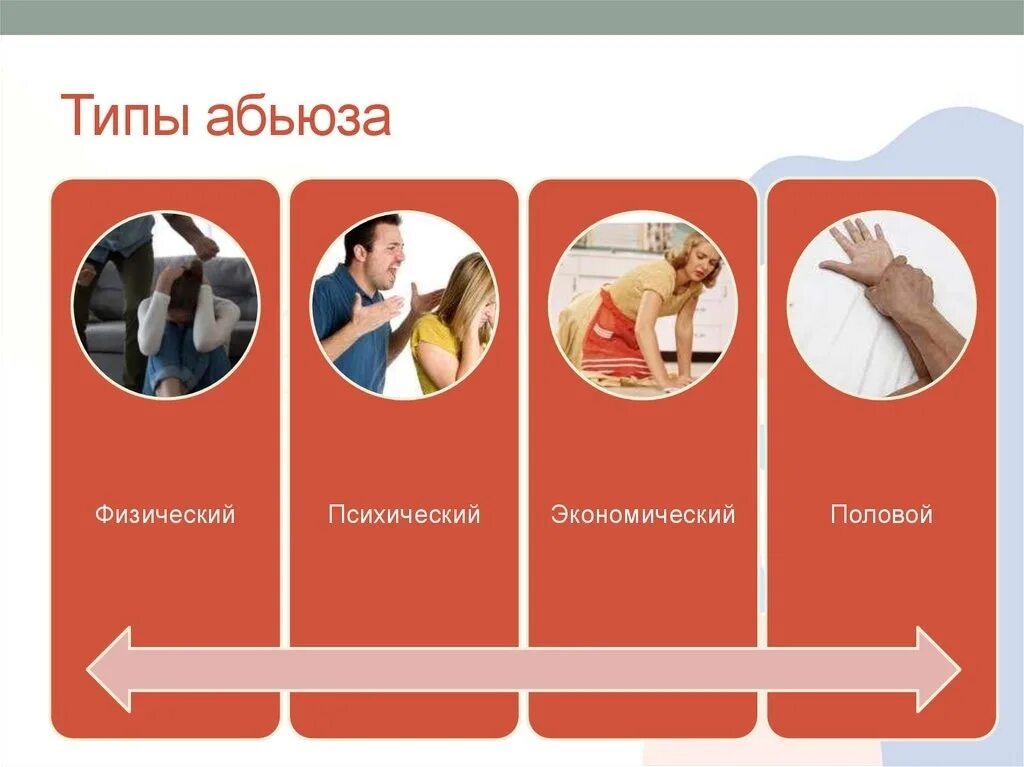 Типы абьюза

Физический

Психический

Экономический

Половой